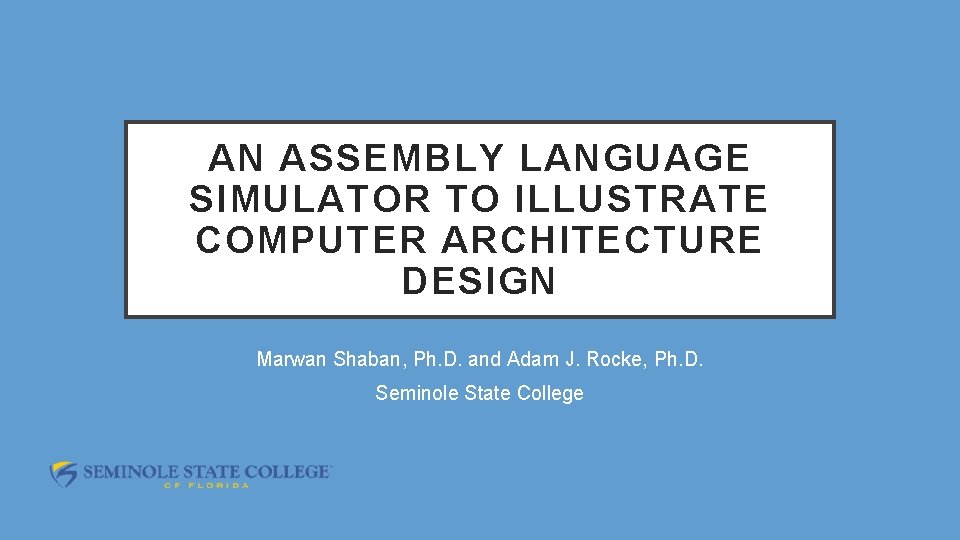 AN ASSEMBLY LANGUAGE SIMULATOR TO ILLUSTRATE COMPUTER ARCHITECTURE DESIGN

Marwan Shaban, Ph.D. and Adam J. Rocke, Ph.D.

Seminole State College

SEMINOLE STATE COLLEGE
OF FLORIDA